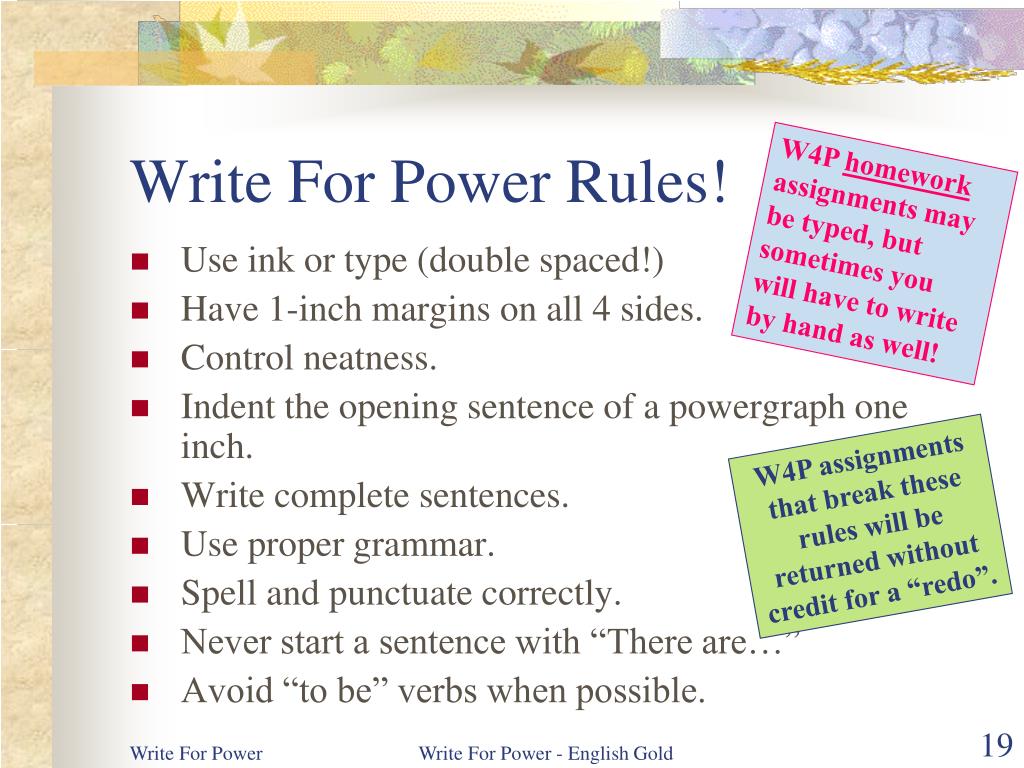 Write For Power Rules!

- Use ink or type (double spaced!)
- Have 1-inch margins on all 4 sides.
- Control neatness.
- Indent the opening sentence of a powergraph one inch.
- Write complete sentences.
- Use proper grammar.
- Spell and punctuate correctly.
- Never start a sentence with “There are…”
- Avoid “to be” verbs when possible.

W4P homework assignments may be typed, but sometimes you will have to write by hand as well!

W4P assignments that break these rules will be returned without credit for a “redo”.

Write For Power

Write For Power - English Gold

19